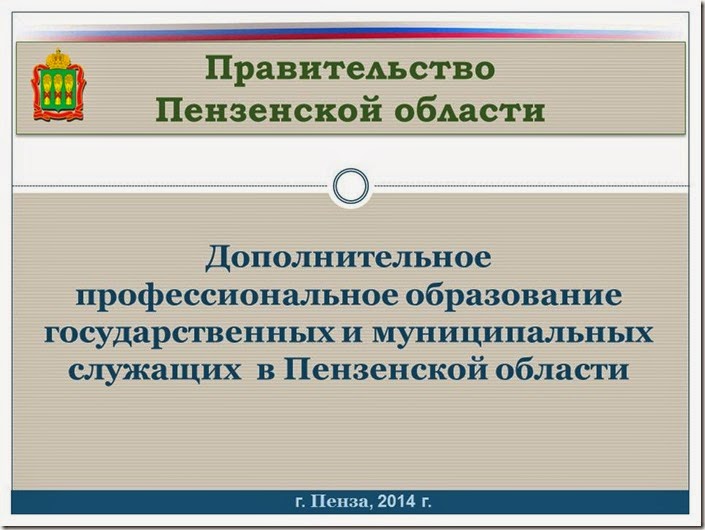 Правительство Пензенской области

Дополнительное профессиональное образование государственных и муниципальных служащих в Пензенской области

г. Пенза, 2014 г.